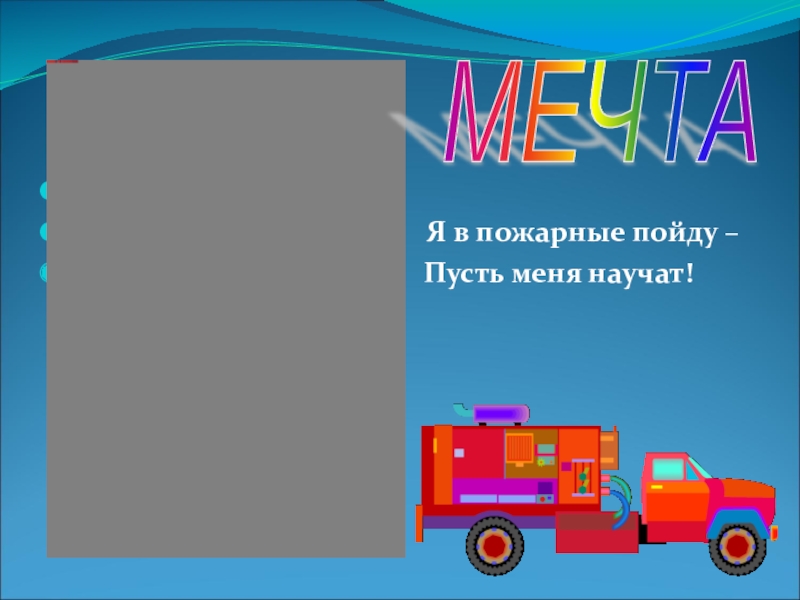 МЕЧТА

Я в пожарные пойду –
Пусть меня научат!